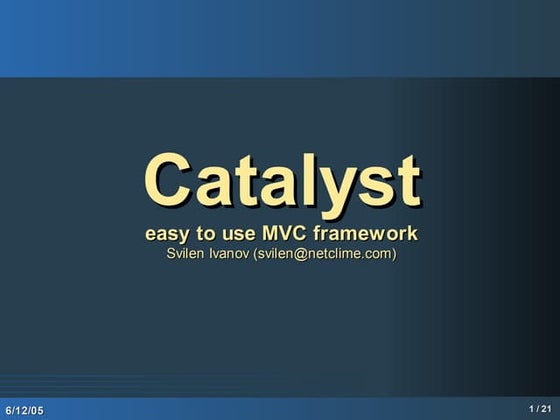 Catalyst
easy to use MVC framework
Svilen Ivanov (svilen@netclime.com)

6/12/05

1 / 21